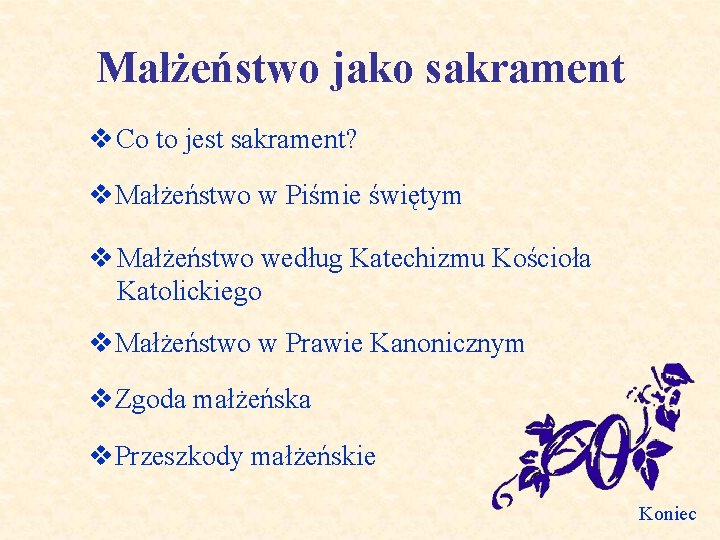 Małżeństwo jako sakrament

❖ Co to jest sakrament?

❖ Małżeństwo w Piśmie świętym

❖ Małżeństwo według Katechizmu Kościoła Katolickiego

❖ Małżeństwo w Prawie Kanonicznym

❖ Zgoda małżeńska

❖ Przeszkody małżeńskie

Koniec